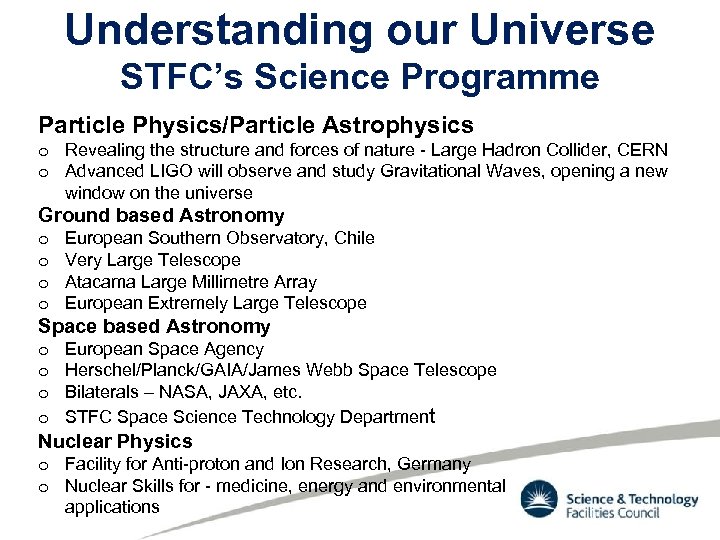 Understanding our Universe
STFC's Science Programme

Particle Physics/Particle Astrophysics
o Revealing the structure and forces of nature - Large Hadron Collider, CERN
o Advanced LIGO will observe and study Gravitational Waves, opening a new window on the universe

Ground based Astronomy
o European Southern Observatory, Chile
o Very Large Telescope
o Atacama Large Millimetre Array
o European Extremely Large Telescope

Space based Astronomy
o European Space Agency
o Herschel/Planck/GAIA/James Webb Space Telescope
o Bilaterals – NASA, JAXA, etc.
o STFC Space Science Technology Department

Nuclear Physics
o Facility for Anti-proton and Ion Research, Germany
o Nuclear Skills for - medicine, energy and environmental applications

Science & Technology Facilities Council